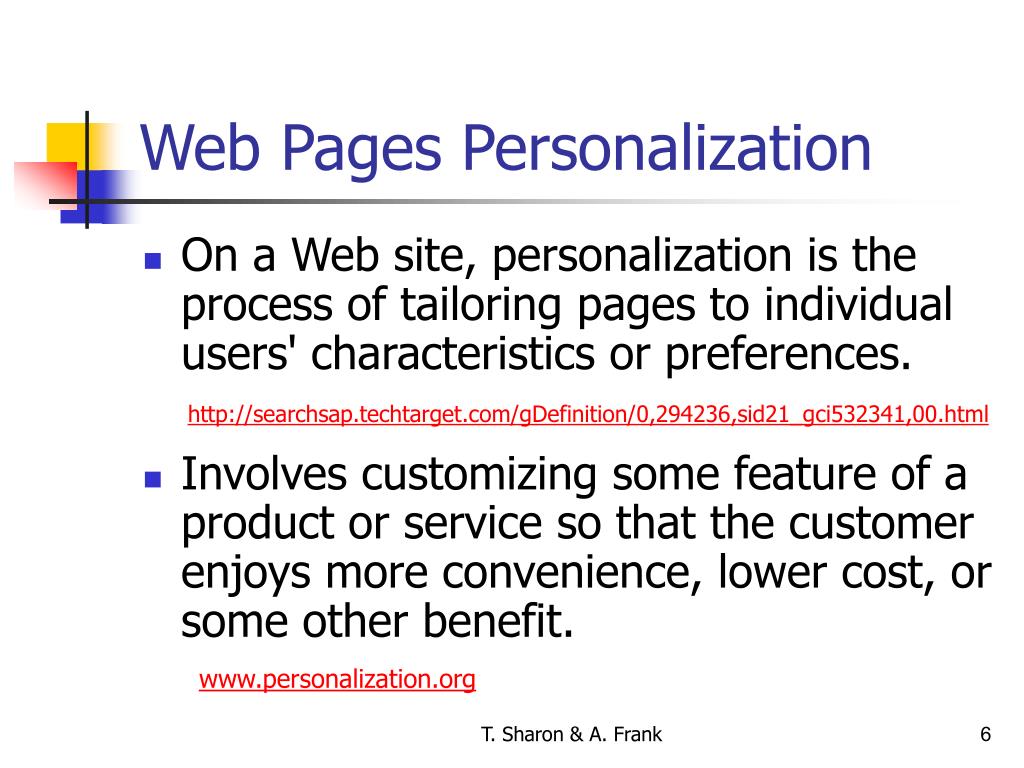 Web Pages Personalization

On a Web site, personalization is the process of tailoring pages to individual users' characteristics or preferences.

http://searchsap.techtarget.com/gDefinition/0,294236,sid21_gci532341,00.html

Involves customizing some feature of a product or service so that the customer enjoys more convenience, lower cost, or some other benefit.

www.personalization.org

T. Sharon & A. Frank

6